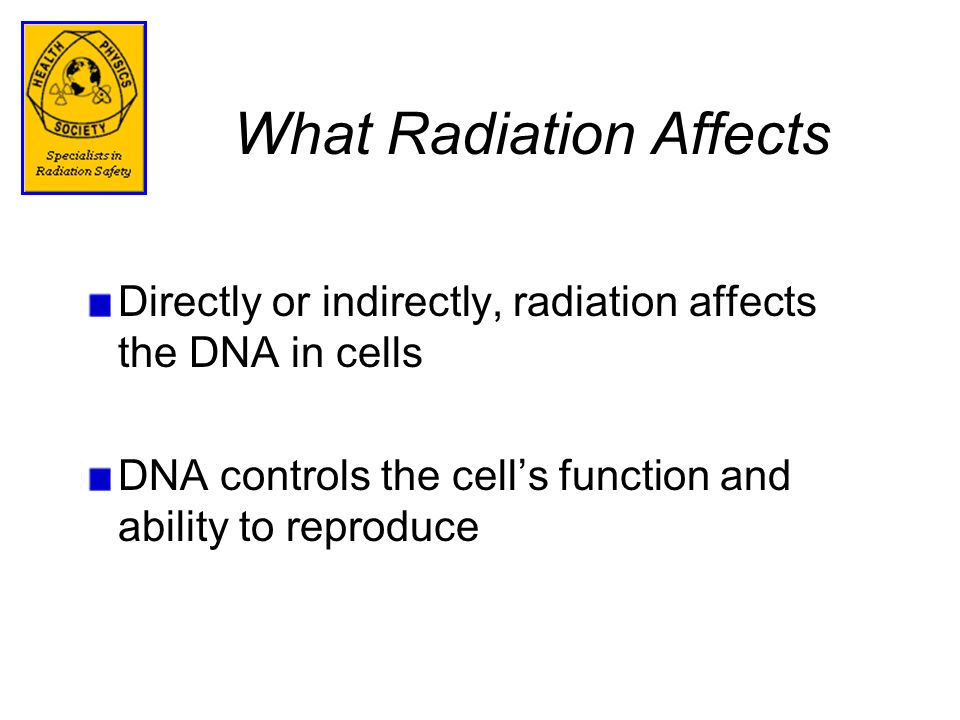 HEALTH PHYSICS SOCIETY

Specialists in Radiation Safety

What Radiation Affects

Directly or indirectly, radiation affects the DNA in cells

DNA controls the cell’s function and ability to reproduce